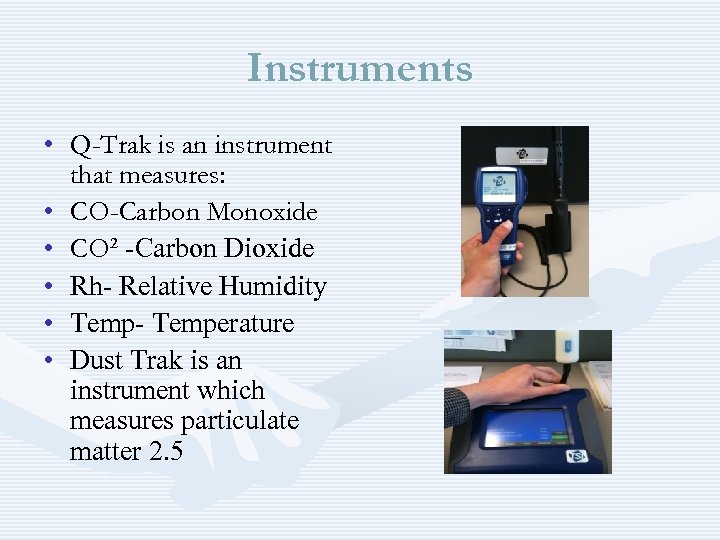 Instruments

• Q-Trak is an instrument that measures:
• CO-Carbon Monoxide
• CO² -Carbon Dioxide
• Rh- Relative Humidity
• Temp- Temperature
• Dust Trak is an instrument which measures particulate matter 2.5